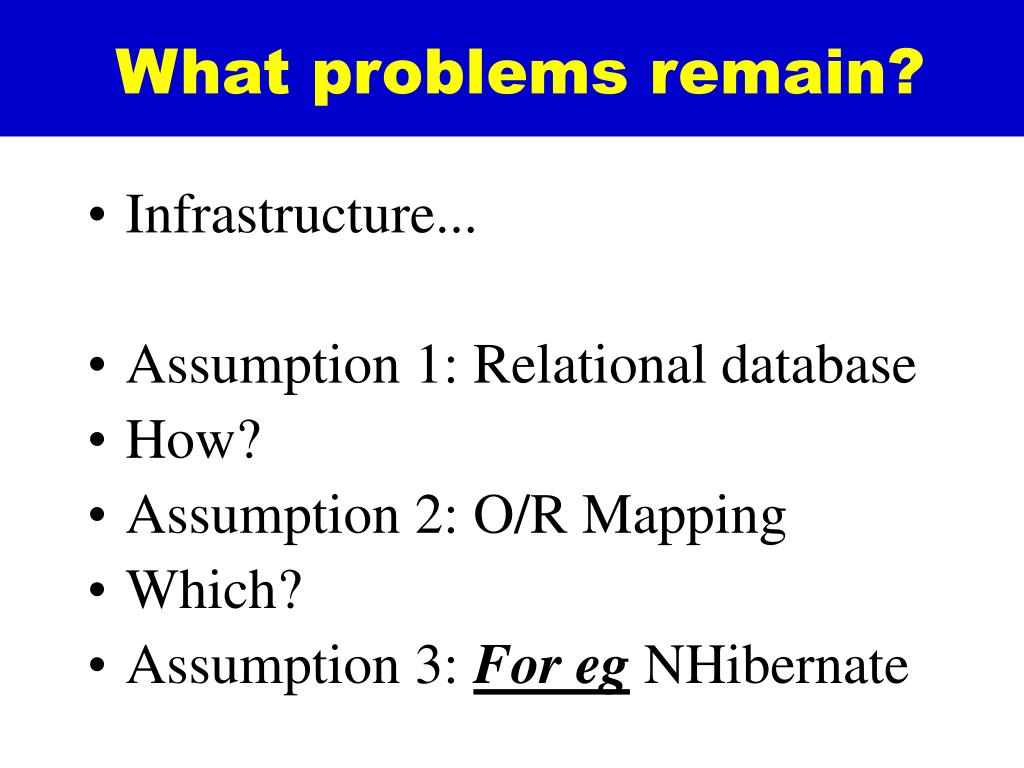 What problems remain?

• Infrastructure...

• Assumption 1: Relational database
• How?
• Assumption 2: O/R Mapping
• Which?
• Assumption 3: For eg NHibernate